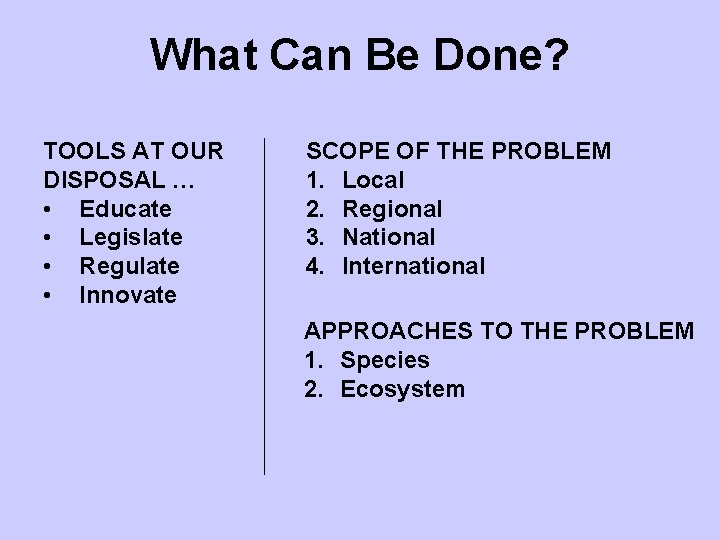 What Can Be Done?

TOOLS AT OUR DISPOSAL …
• Educate
• Legislate
• Regulate
• Innovate

SCOPE OF THE PROBLEM
1. Local
2. Regional
3. National
4. International

APPROACHES TO THE PROBLEM
1. Species
2. Ecosystem